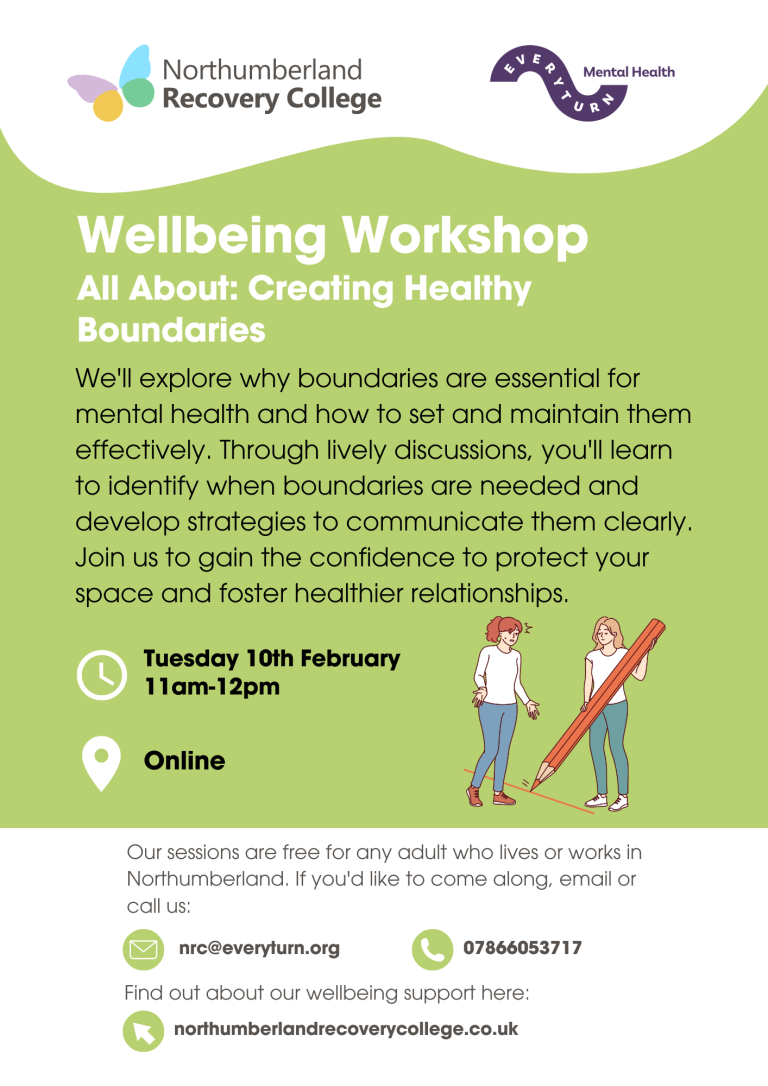 Northumberland Recovery College

EVERYTURN Mental Health

Wellbeing Workshop

All About: Creating Healthy Boundaries

We'll explore why boundaries are essential for mental health and how to set and maintain them effectively. Through lively discussions, you'll learn to identify when boundaries are needed and develop strategies to communicate them clearly. Join us to gain the confidence to protect your space and foster healthier relationships.

Tuesday 10th February
11am-12pm

Online

Our sessions are free for any adult who lives or works in Northumberland. If you'd like to come along, email or call us:

nrc@everyturn.org

07866053717

Find out about our wellbeing support here:

northumberlandrecoverycollege.co.uk